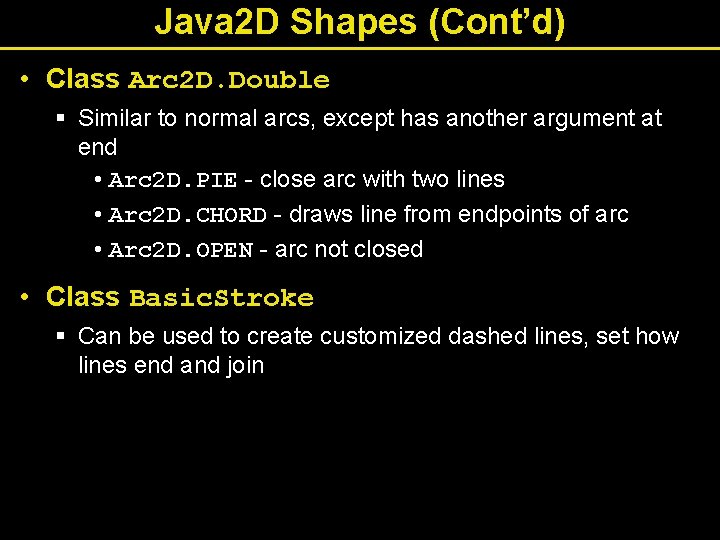 Java2D Shapes (Cont'd)

• Class Arc2D.Double

▪ Similar to normal arcs, except has another argument at end

• Arc2D.PIE - close arc with two lines

• Arc2D.CHORD - draws line from endpoints of arc

• Arc2D.OPEN - arc not closed

• Class BasicStroke

▪ Can be used to create customized dashed lines, set how lines end and join